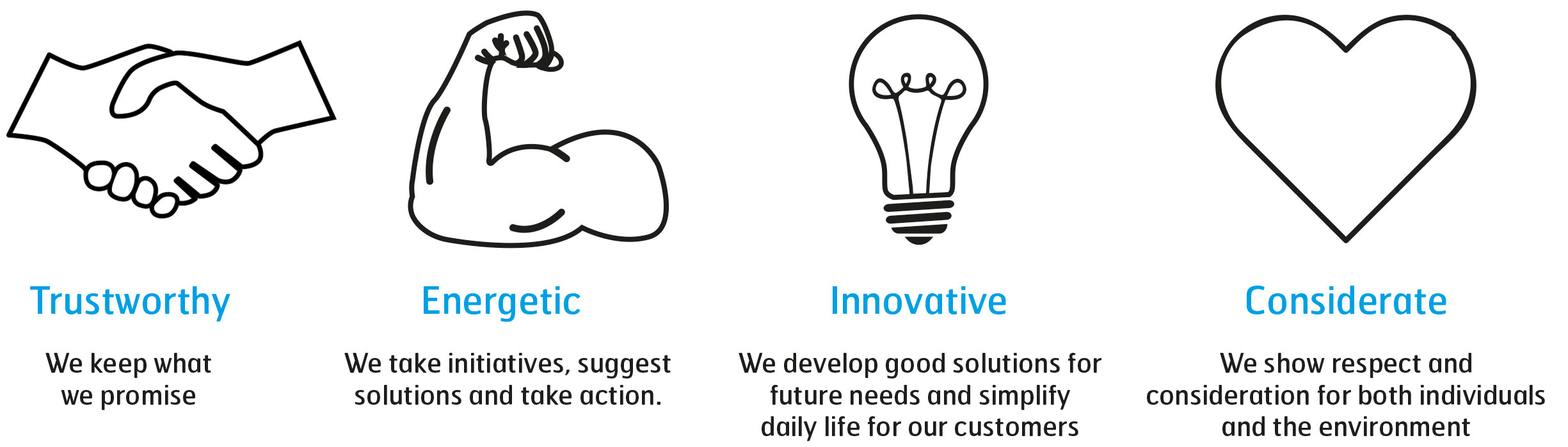 Trustworthy

We keep what we promise

Energetic

We take initiatives, suggest solutions and take action.

Innovative

We develop good solutions for future needs and simplify daily life for our customers

Considerate

We show respect and consideration for both individuals and the environment